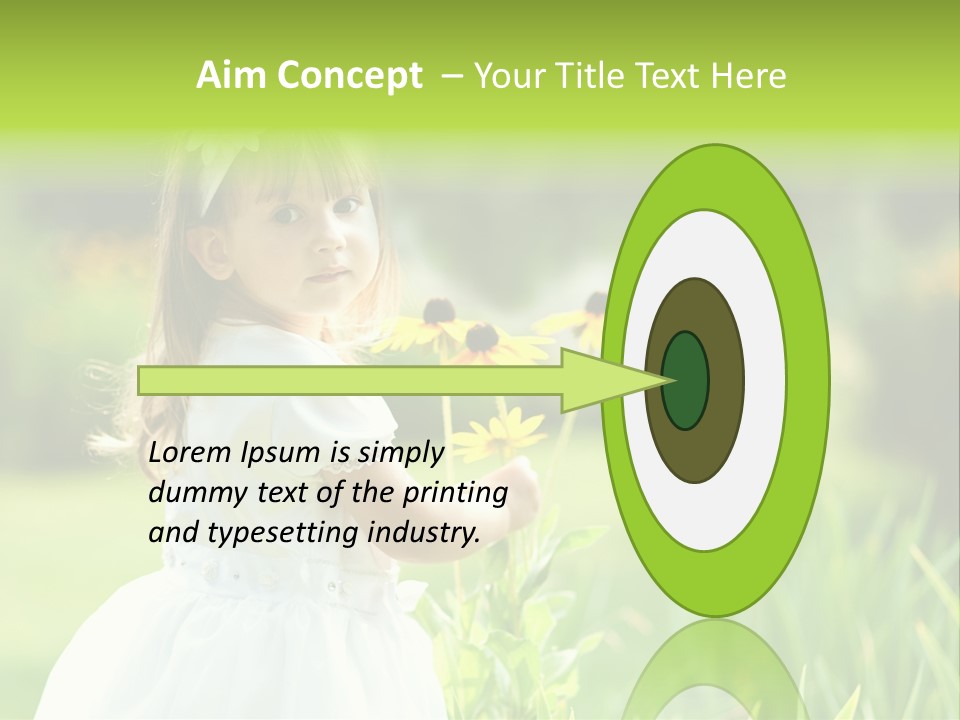 Aim Concept – Your Title Text Here

Lorem Ipsum is simply dummy text of the printing and typesetting industry.